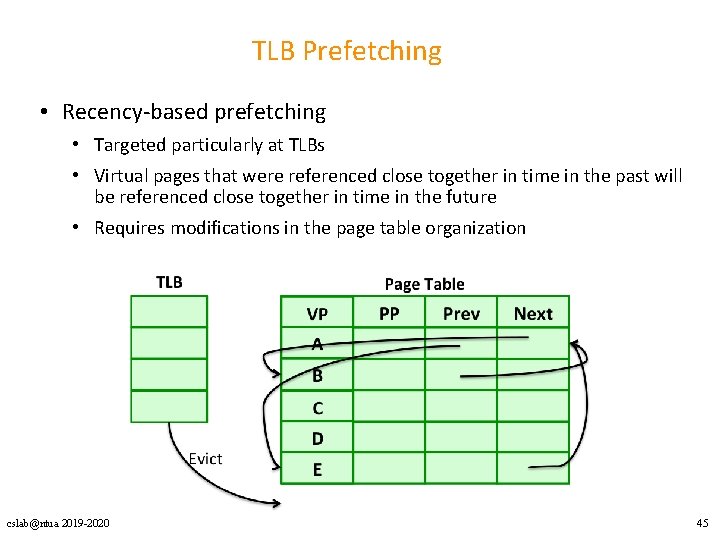 TLB Prefetching

• Recency-based prefetching
  • Targeted particularly at TLBs
  • Virtual pages that were referenced close together in time in the past will be referenced close together in time in the future
  • Requires modifications in the page table organization

TLB

Evict

Page Table

| VP | PP | Prev | Next |
|---|---|---|---|
| A | | | |
| B | | | |
| C | | | |
| D | | | |
| E | | | |

cslab@ntua 2019-2020

45